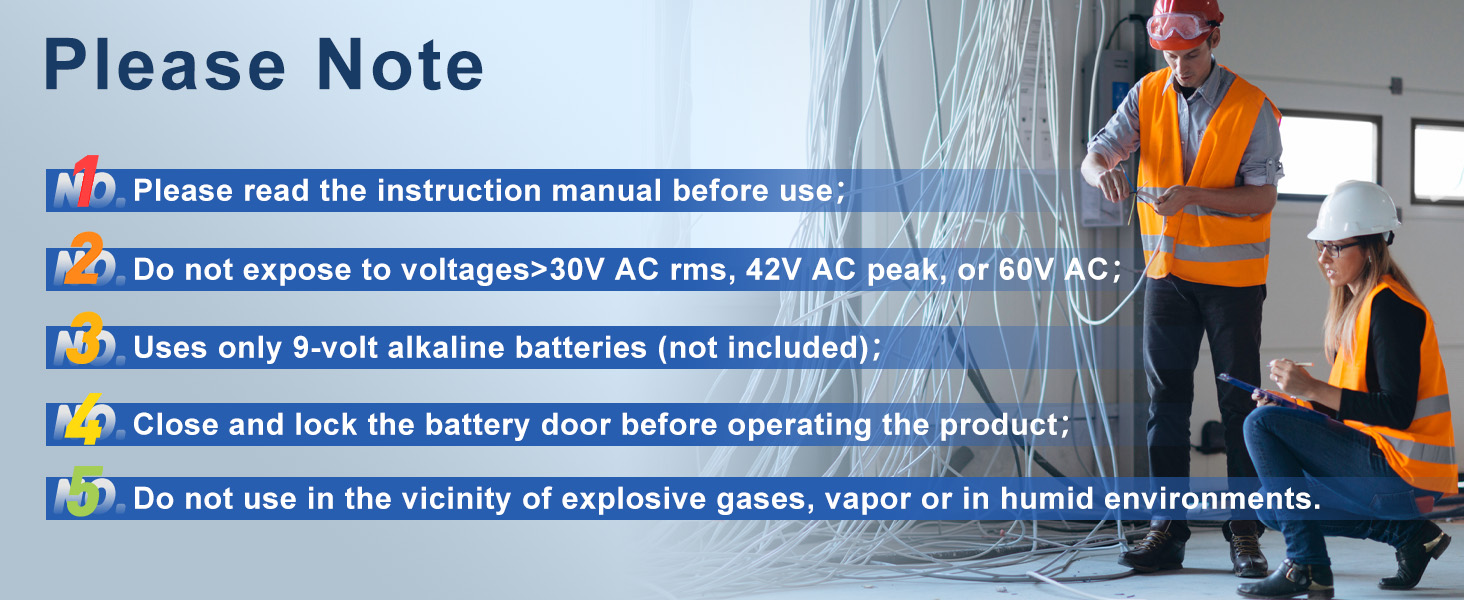 Please Note

NO.1 Please read the instruction manual before use；

NO.2 Do not expose to voltages>30V AC rms, 42V AC peak, or 60V AC；

NO.3 Uses only 9-volt alkaline batteries (not included)；

NO.4 Close and lock the battery door before operating the product；

NO.5 Do not use in the vicinity of explosive gases, vapor or in humid environments.